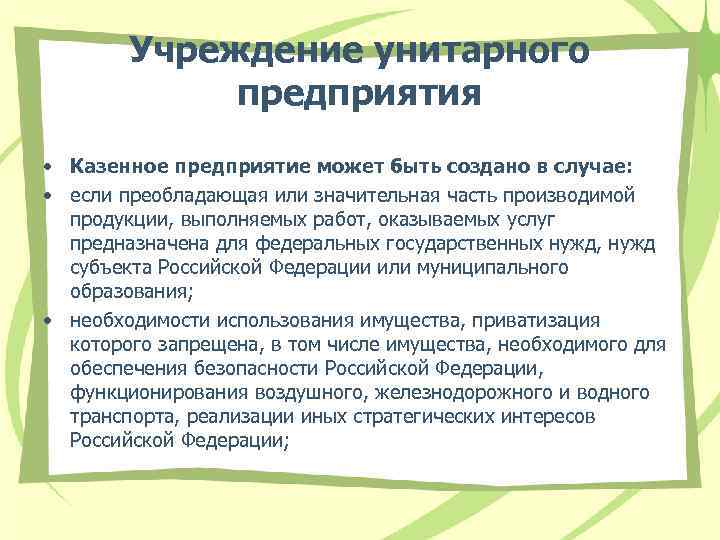 Учреждение унитарного предприятия

• Казенное предприятие может быть создано в случае:
• если преобладающая или значительная часть производимой продукции, выполняемых работ, оказываемых услуг предназначена для федеральных государственных нужд, нужд субъекта Российской Федерации или муниципального образования;
• необходимости использования имущества, приватизация которого запрещена, в том числе имущества, необходимого для обеспечения безопасности Российской Федерации, функционирования воздушного, железнодорожного и водного транспорта, реализации иных стратегических интересов Российской Федерации;